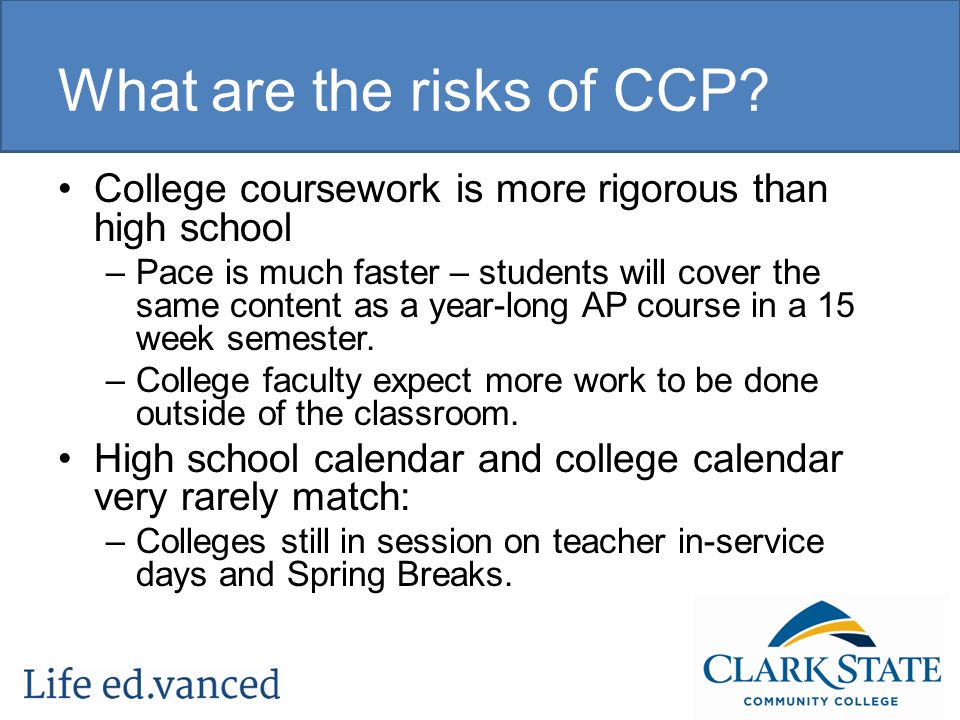 What are the risks of CCP?

• College coursework is more rigorous than high school
  – Pace is much faster – students will cover the same content as a year-long AP course in a 15 week semester.
  – College faculty expect more work to be done outside of the classroom.
• High school calendar and college calendar very rarely match:
  – Colleges still in session on teacher in-service days and Spring Breaks.

Life ed.vanced

CLARK STATE
COMMUNITY COLLEGE